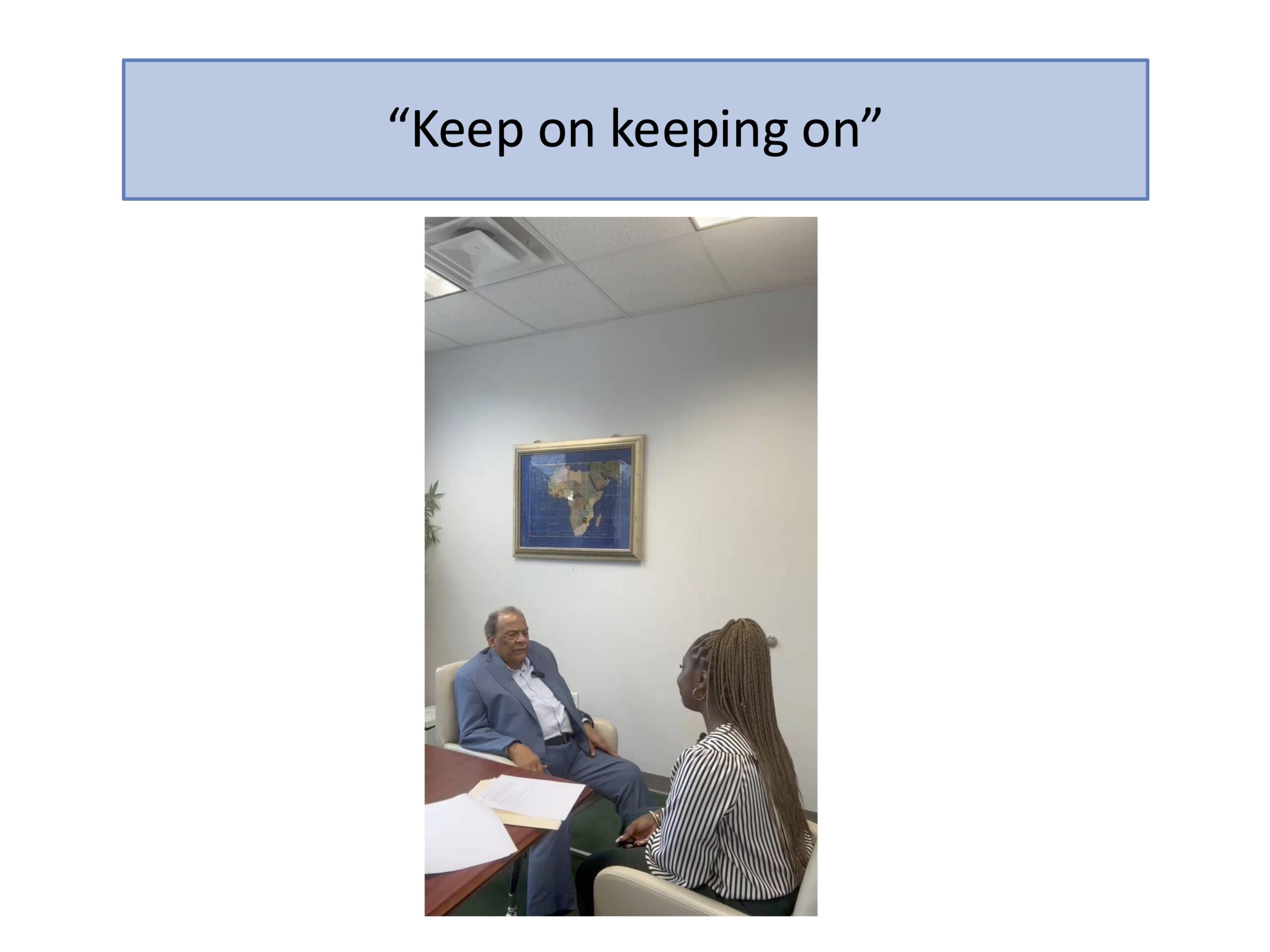 “Keep on keeping on”